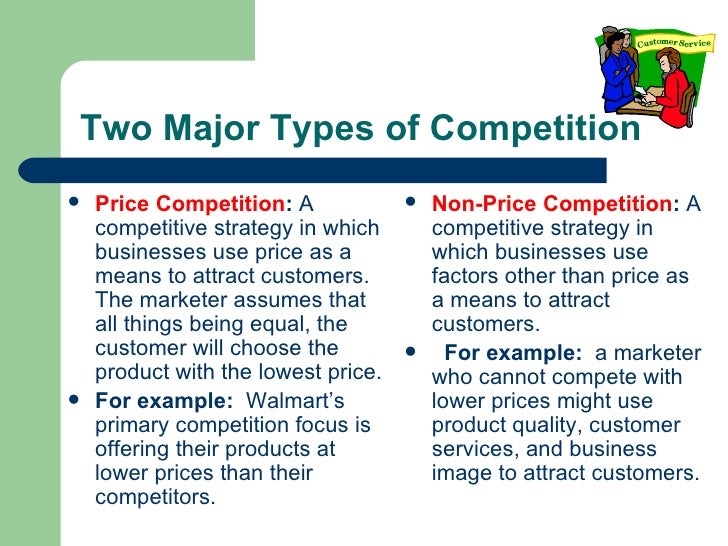 Customer Service

Two Major Types of Competition

- Price Competition: A competitive strategy in which businesses use price as a means to attract customers. The marketer assumes that all things being equal, the customer will choose the product with the lowest price.
- For example: Walmart's primary competition focus is offering their products at lower prices than their competitors.

- Non-Price Competition: A competitive strategy in which businesses use factors other than price as a means to attract customers.
- For example: a marketer who cannot compete with lower prices might use product quality, customer services, and business image to attract customers.